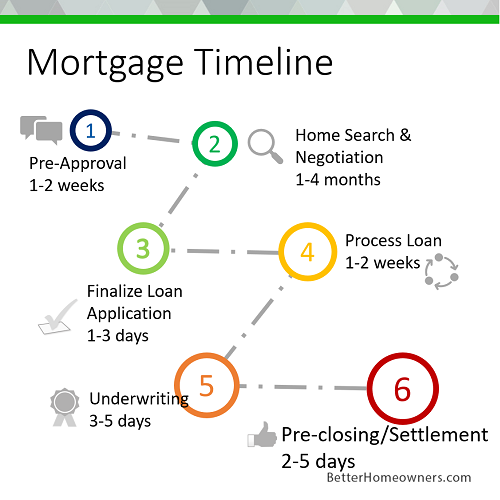 Mortgage Timeline

1

Pre-Approval
1-2 weeks

2

Home Search & Negotiation
1-4 months

3

Finalize Loan Application
1-3 days

4

Process Loan
1-2 weeks

5

Underwriting
3-5 days

6

Pre-closing/Settlement
2-5 days

BetterHomeowners.com